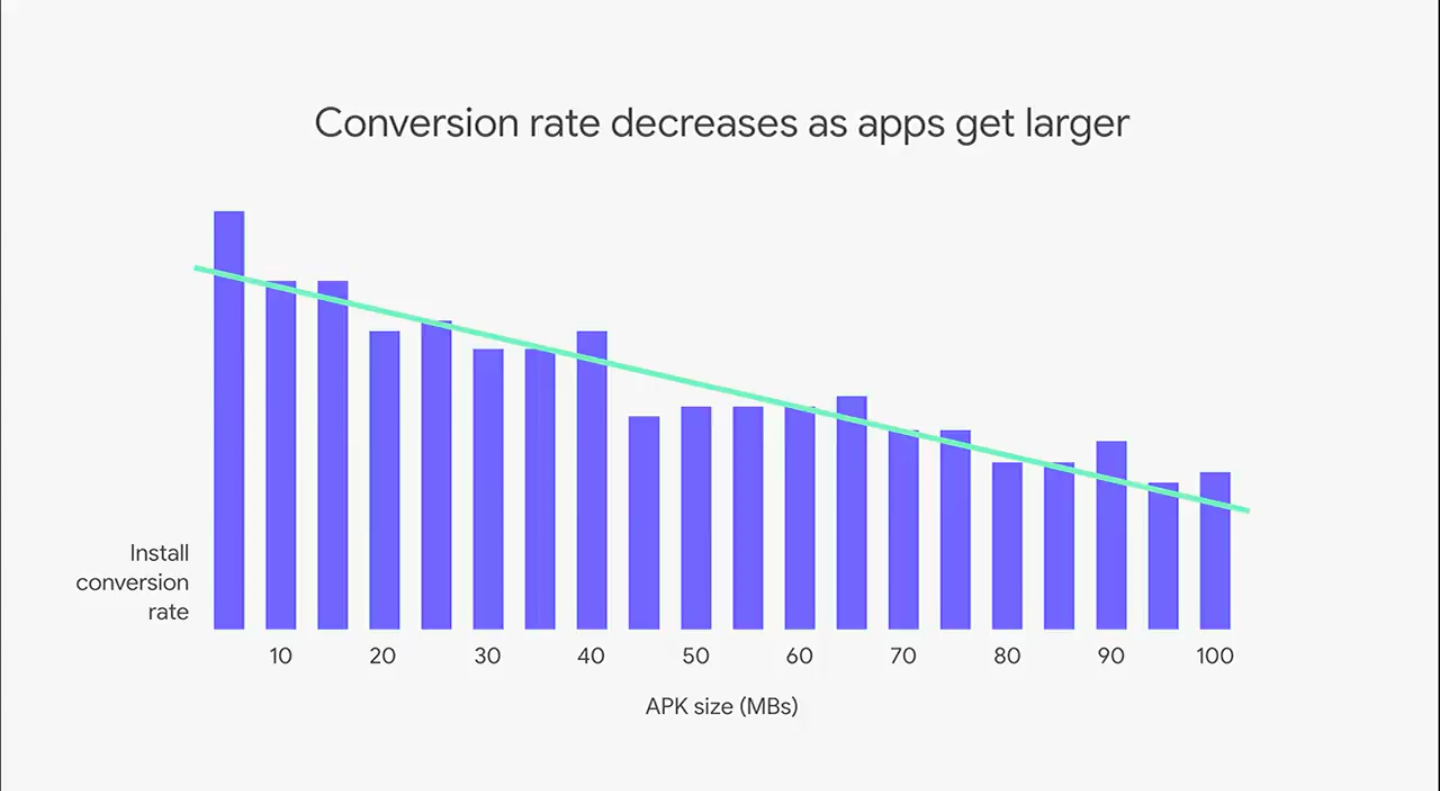 Conversion rate decreases as apps get larger

Install conversion rate

10
20
30
40
50
60
70
80
90
100

APK size (MBs)